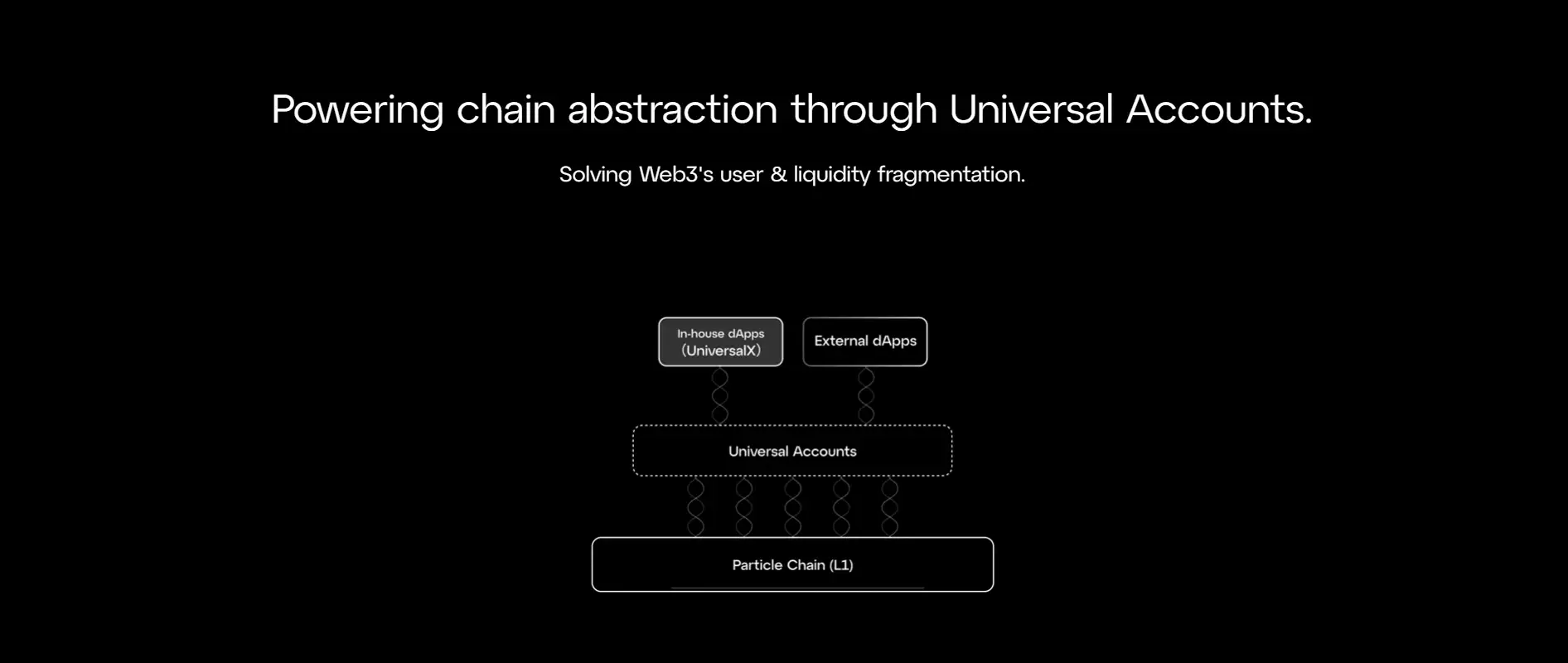 Powering chain abstraction through Universal Accounts.

Solving Web3's user & liquidity fragmentation.

In-house dApps (UniversalX)

External dApps

Universal Accounts

Particle Chain (L1)